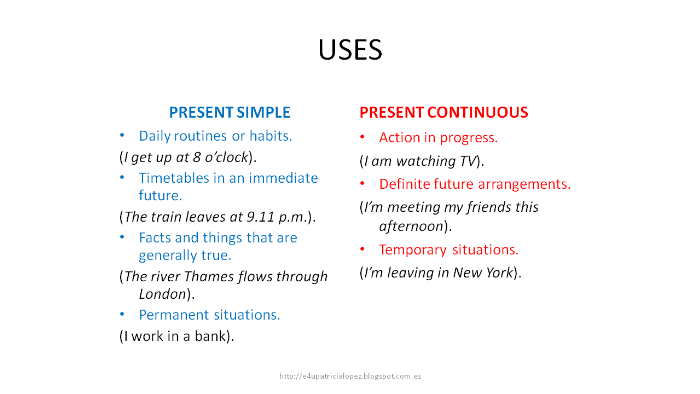 USES

PRESENT SIMPLE

• Daily routines or habits.

(I get up at 8 o'clock).

• Timetables in an immediate future.

(The train leaves at 9.11 p.m.).

• Facts and things that are generally true.

(The river Thames flows through London).

• Permanent situations.

(I work in a bank).

PRESENT CONTINUOUS

• Action in progress.

(I am watching TV).

• Definite future arrangements.

(I'm meeting my friends this afternoon).

• Temporary situations.

(I'm leaving in New York).

http://e4upatricialopez.blogspot.com.es